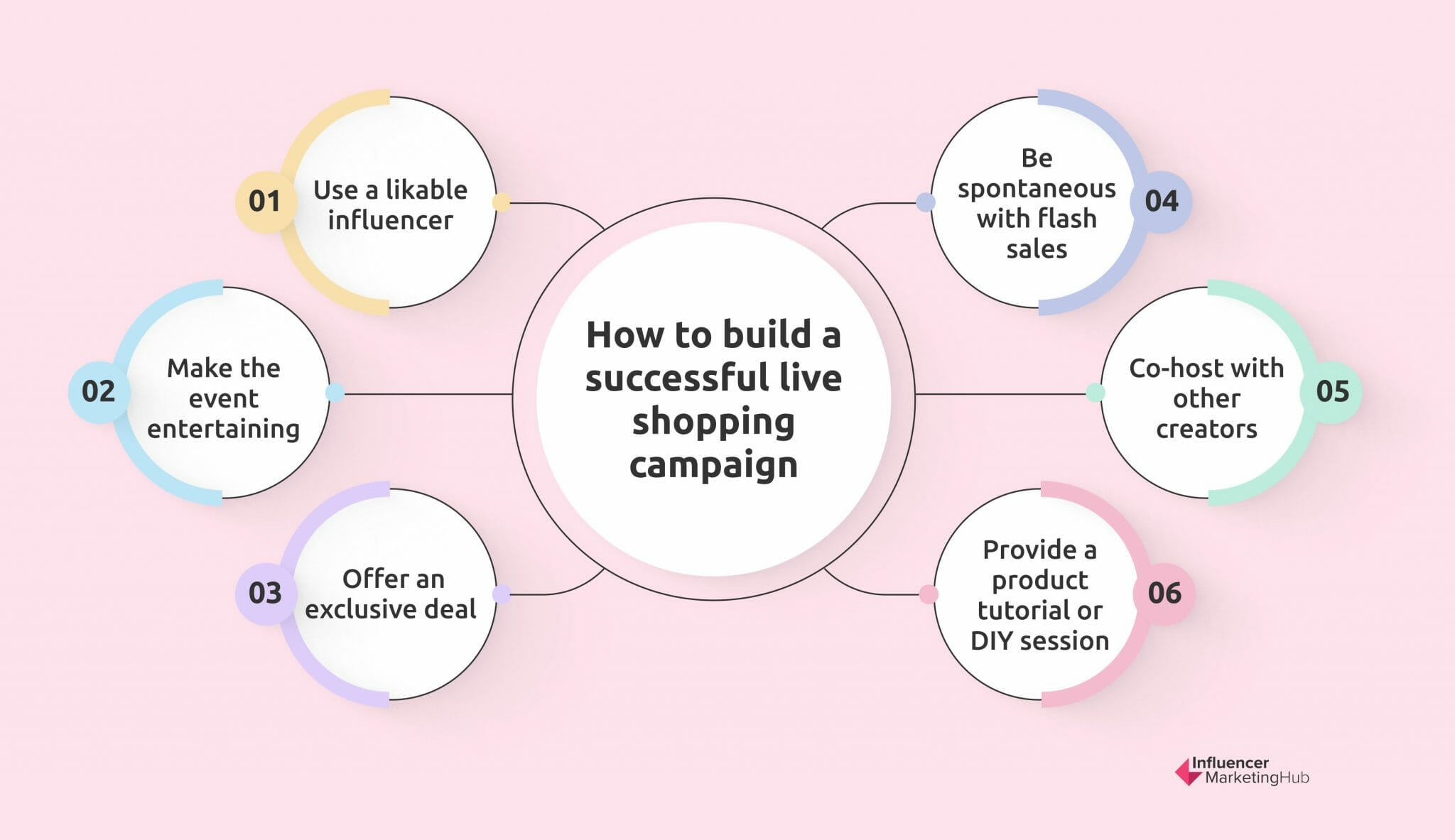 How to build a successful live shopping campaign

01 Use a likable influencer

02 Make the event entertaining

03 Offer an exclusive deal

04 Be spontaneous with flash sales

05 Co-host with other creators

06 Provide a product tutorial or DIY session

Influencer MarketingHub